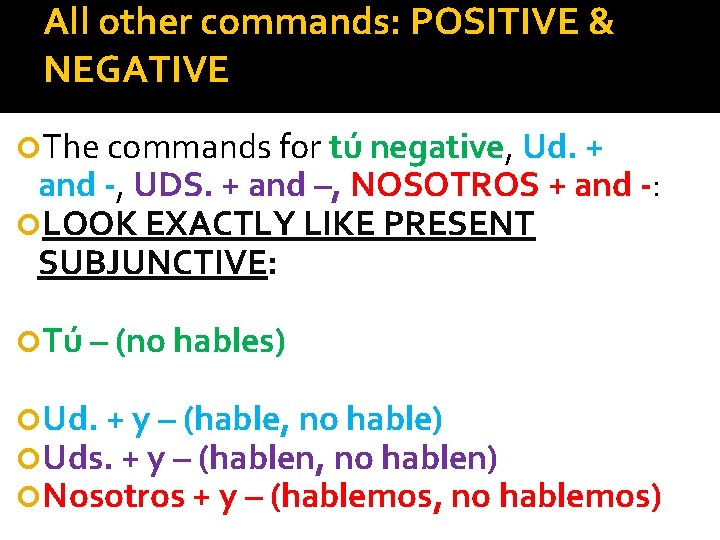 All other commands: POSITIVE & NEGATIVE

The commands for tú negative, Ud. + and -, UDS. + and –, NOSOTROS + and -:

LOOK EXACTLY LIKE PRESENT SUBJUNCTIVE:

Tú – (no hables)

Ud. + y – (hable, no hable)

Uds. + y – (hablen, no hablen)

Nosotros + y – (hablemos, no hablemos)